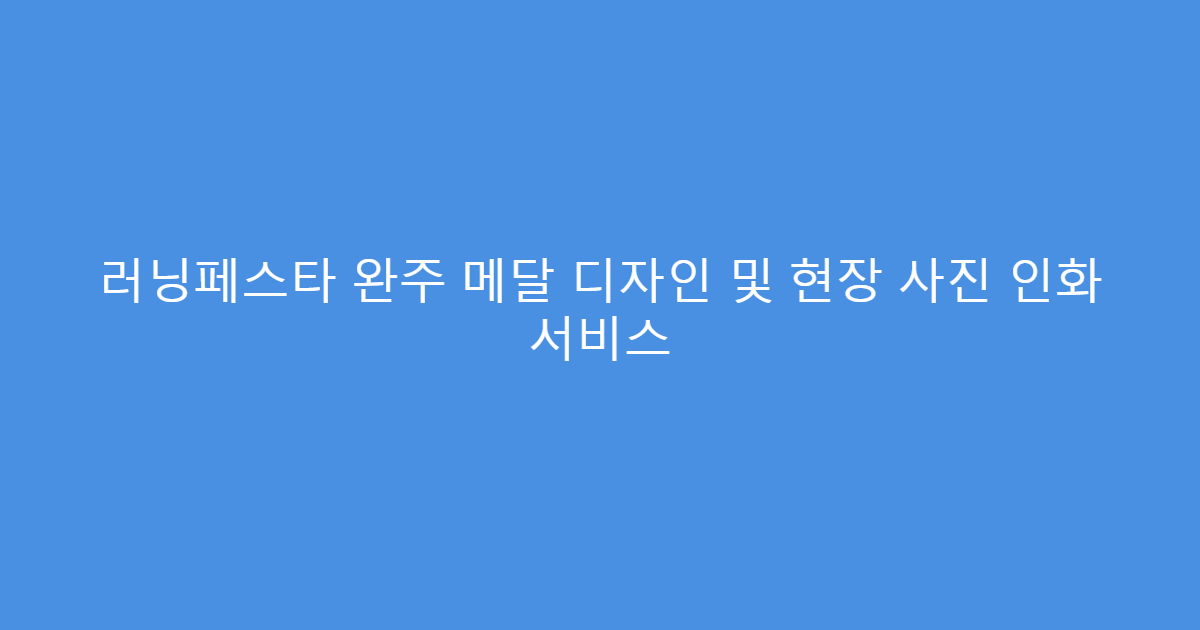 러닝페스타 완주 메달 디자인 및 현장 사진 인화 서비스